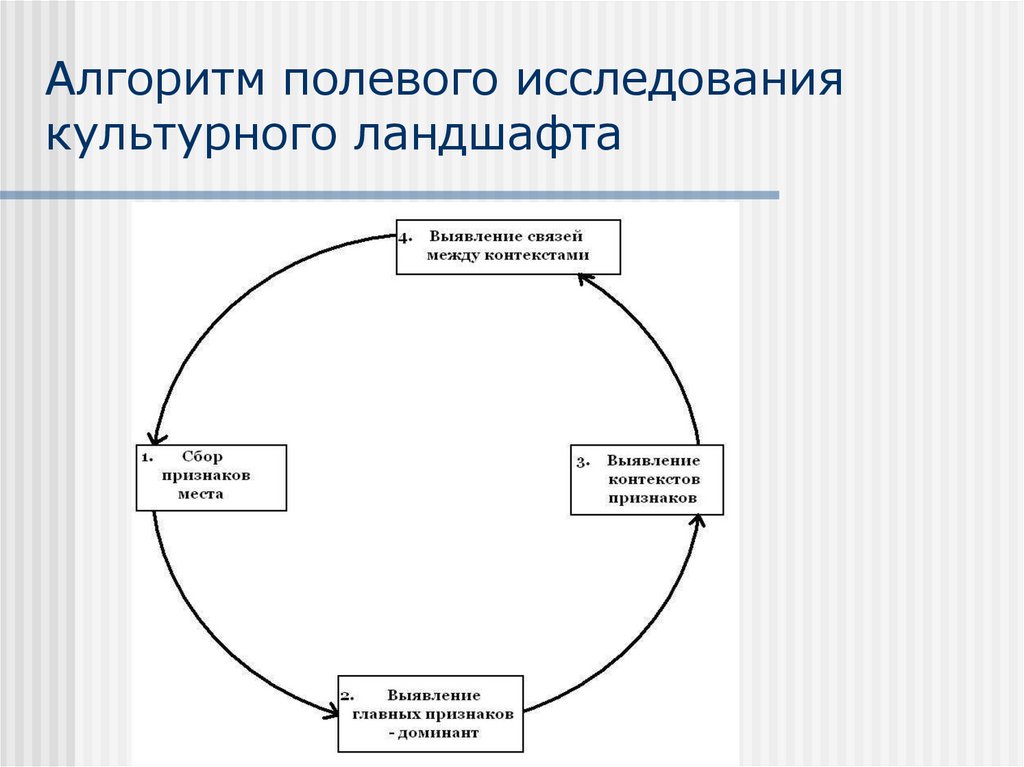 Алгоритм полевого исследования культурного ландшафта

4. Выявление связей между контекстами

1. Сбор признаков места

3. Выявление контекстов признаков

2. Выявление главных признаков - доминант